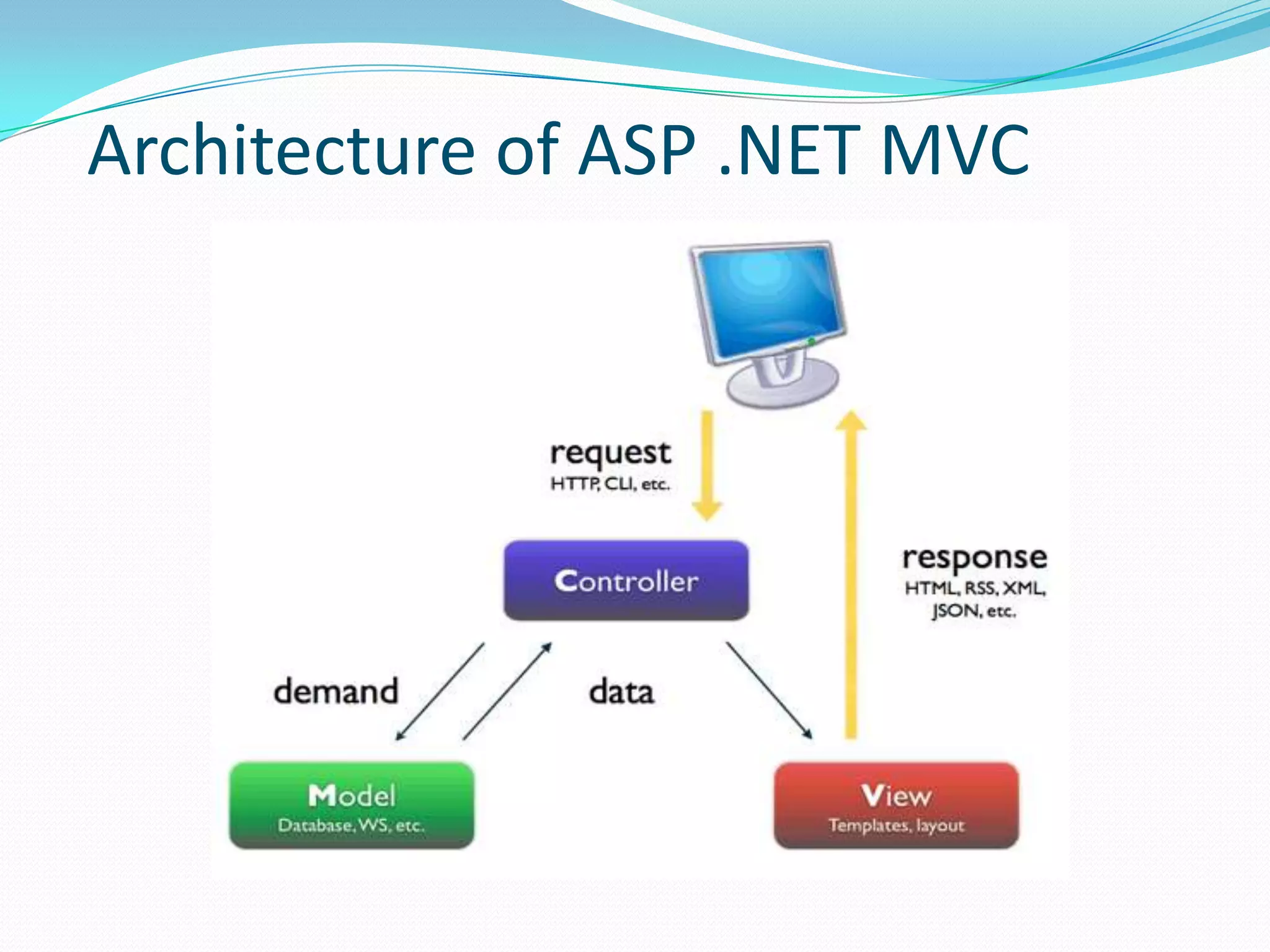 Architecture of ASP .NET MVC

request
HTTP, CLI, etc.

Controller

response
HTML, RSS, XML, JSON, etc.

demand

data

Model
Database, WS, etc.

View
Templates, layout